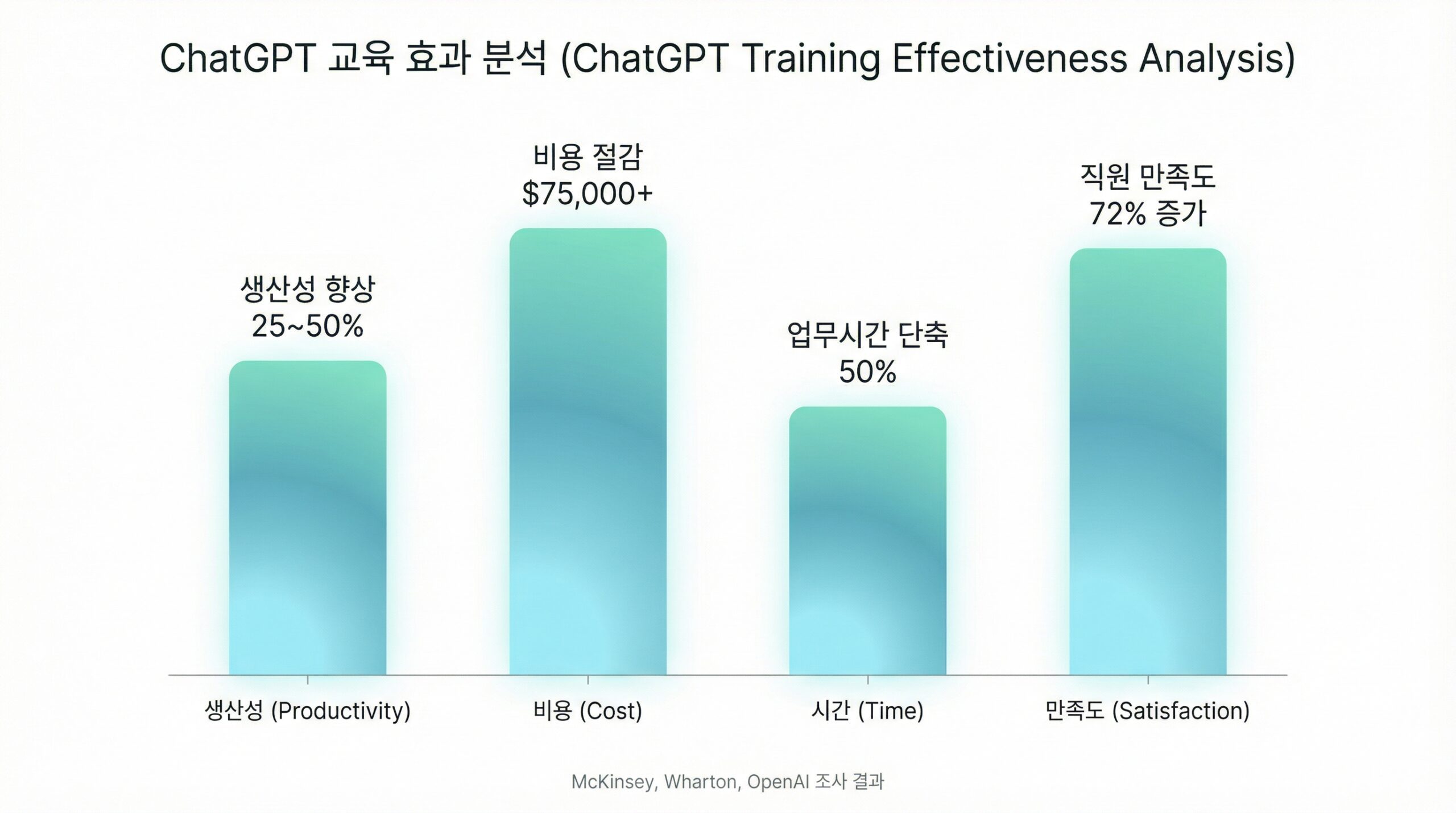 ChatGPT 교육 효과 분석 (ChatGPT Training Effectiveness Analysis)

생산성 향상
25~50%

비용 절감
$75,000+

업무시간 단축
50%

직원 만족도
72% 증가

생산성 (Productivity)

비용 (Cost)

시간 (Time)

만족도 (Satisfaction)

McKinsey, Wharton, OpenAI 조사 결과